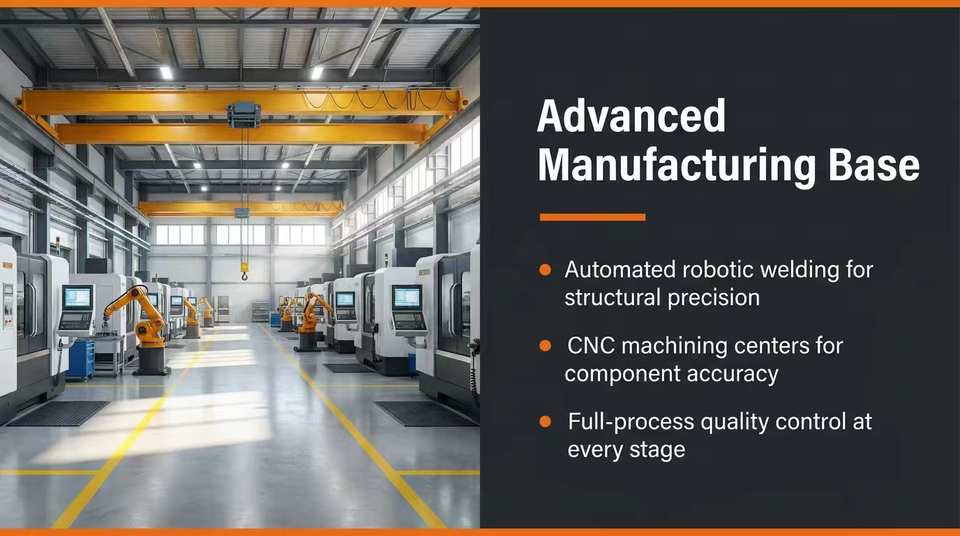 Advanced Manufacturing Base

• Automated robotic welding for structural precision

• CNC machining centers for component accuracy

• Full-process quality control at every stage